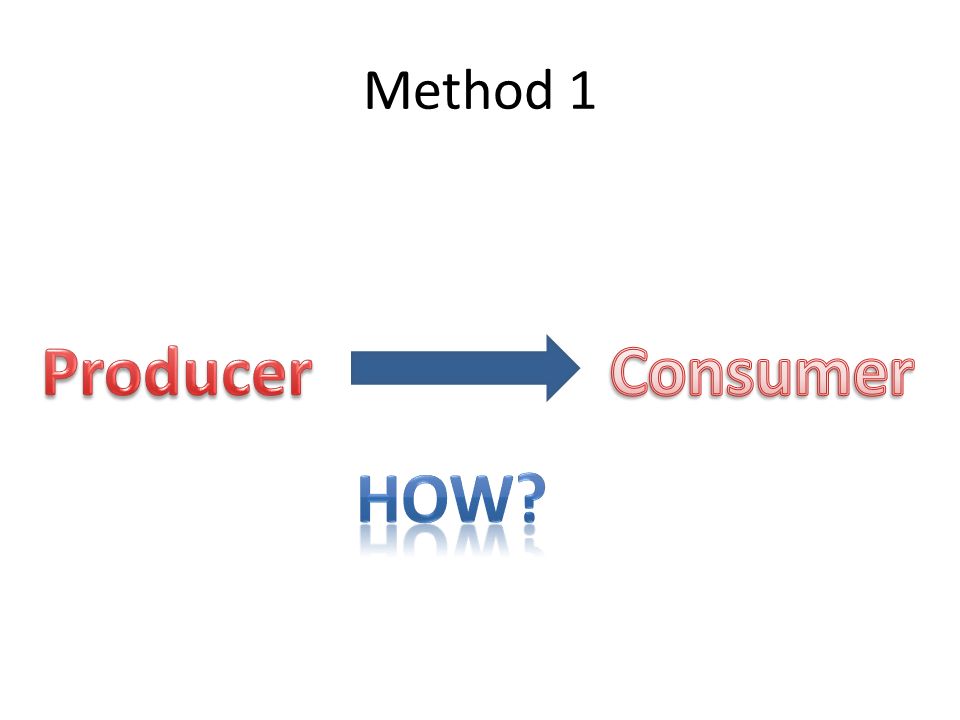 Method 1

Producer

Consumer

HOW?